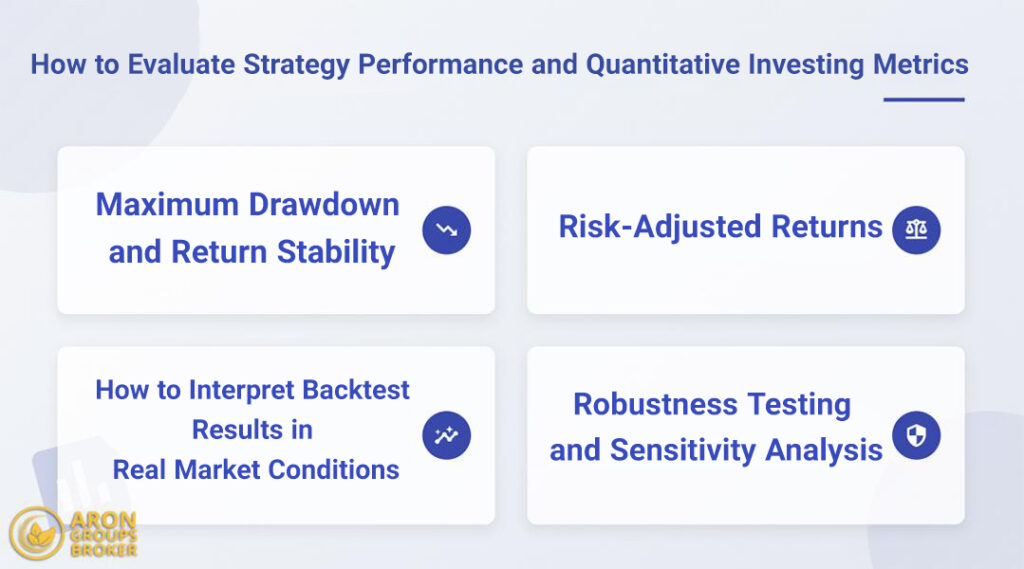 How to Evaluate Strategy Performance and Quantitative Investing Metrics

Maximum Drawdown and Return Stability

Risk-Adjusted Returns

How to Interpret Backtest Results in Real Market Conditions

Robustness Testing and Sensitivity Analysis

ARON GROUPS BROKER